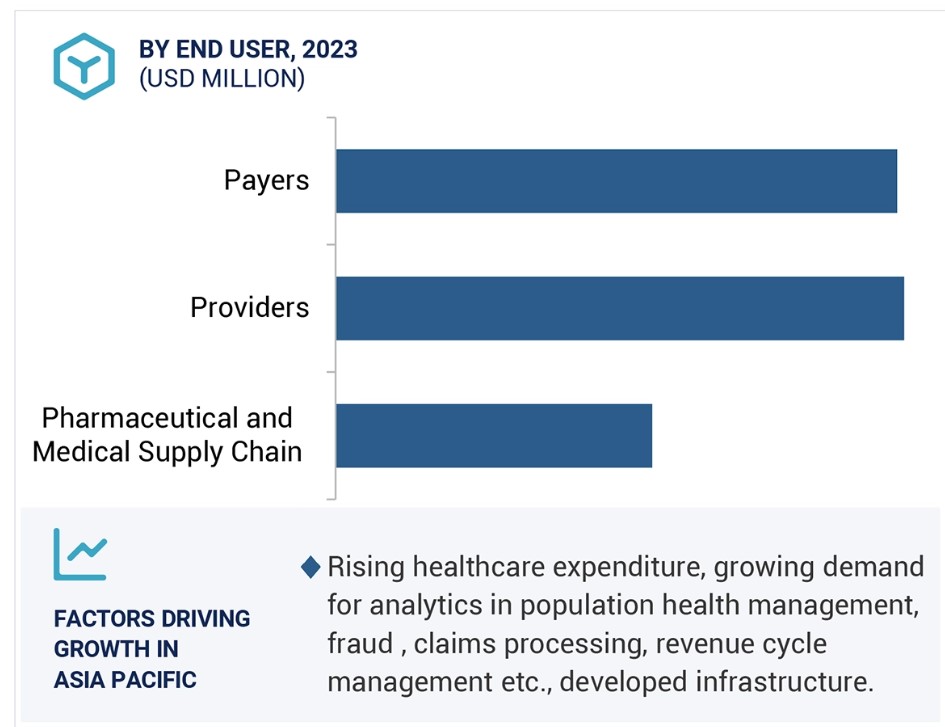 BY END USER, 2023
(USD MILLION)

Payers

Providers

Pharmaceutical and Medical Supply Chain

FACTORS DRIVING GROWTH IN ASIA PACIFIC

◆ Rising healthcare expenditure, growing demand for analytics in population health management, fraud , claims processing, revenue cycle management etc., developed infrastructure.